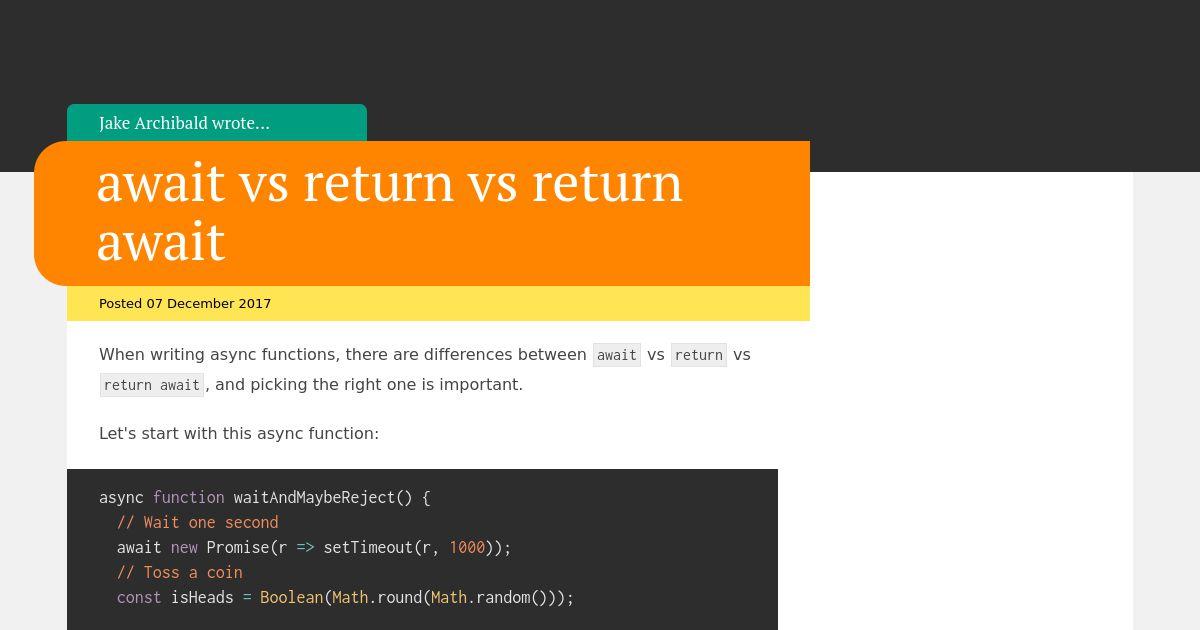 Jake Archibald wrote...

await vs return vs return await

Posted 07 December 2017

When writing async functions, there are differences between await vs return vs return await, and picking the right one is important.

Let's start with this async function:

async function waitAndMaybeReject() {
  // Wait one second
  await new Promise(r => setTimeout(r, 1000));
  // Toss a coin
  const isHeads = Boolean(Math.round(Math.random()));